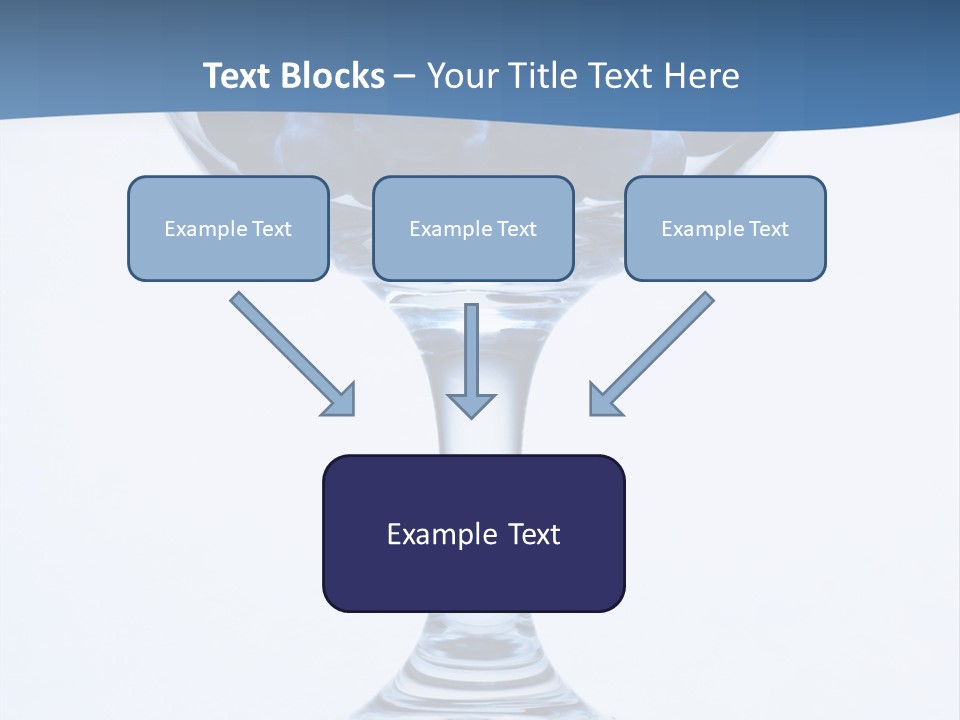 Text Blocks – Your Title Text Here

Example Text

Example Text

Example Text

Example Text